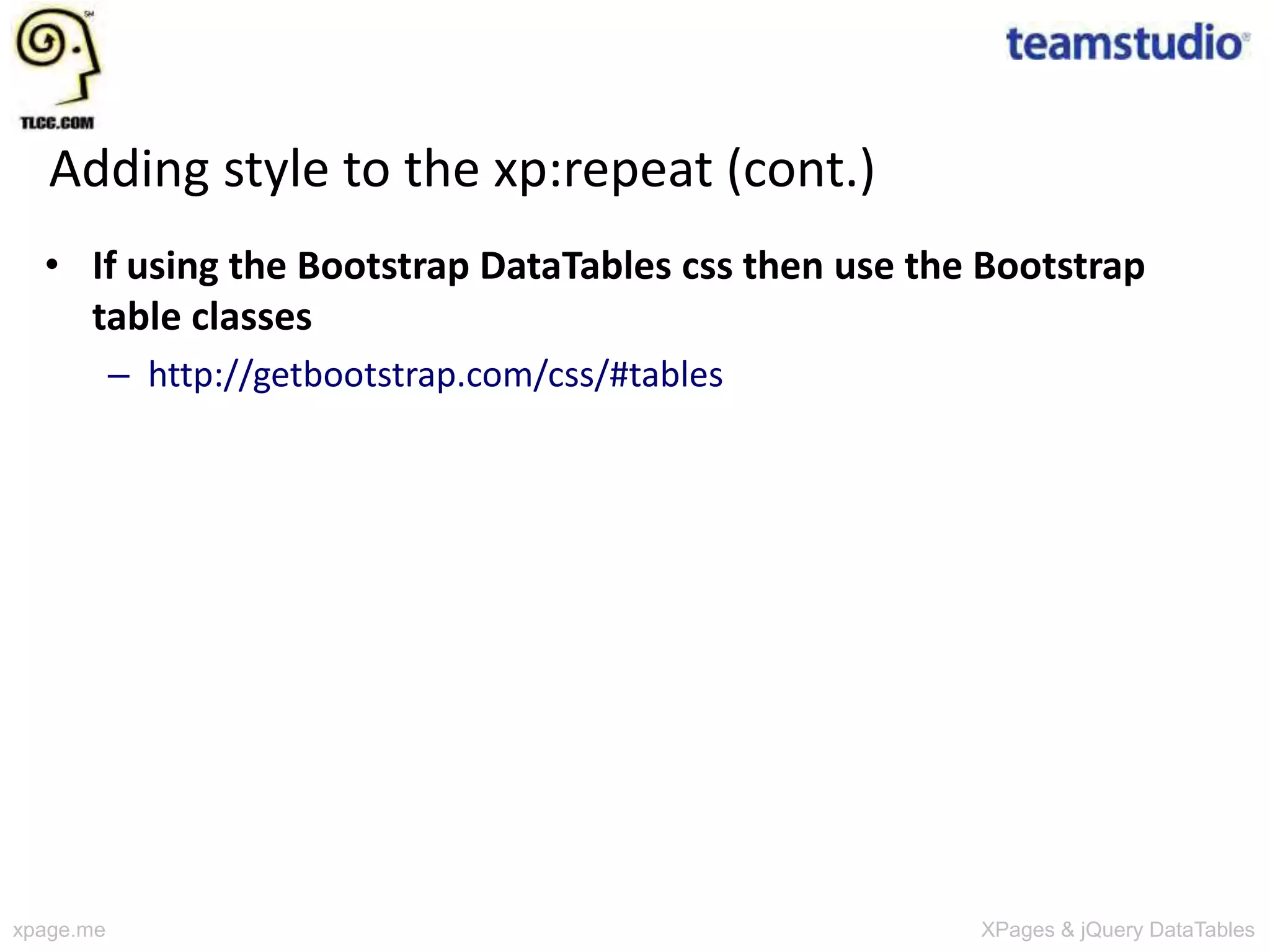 TLCC.COM

teamstudio

Adding style to the xp:repeat (cont.)

• If using the Bootstrap DataTables css then use the Bootstrap table classes

– http://getbootstrap.com/css/#tables

xpage.me

XPages & jQuery DataTables